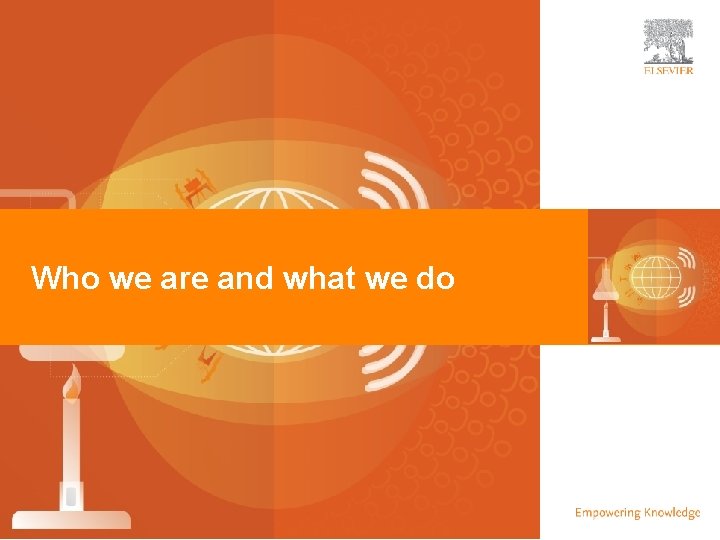 ELSEVIER

Who we are and what we do

Empowering Knowledge